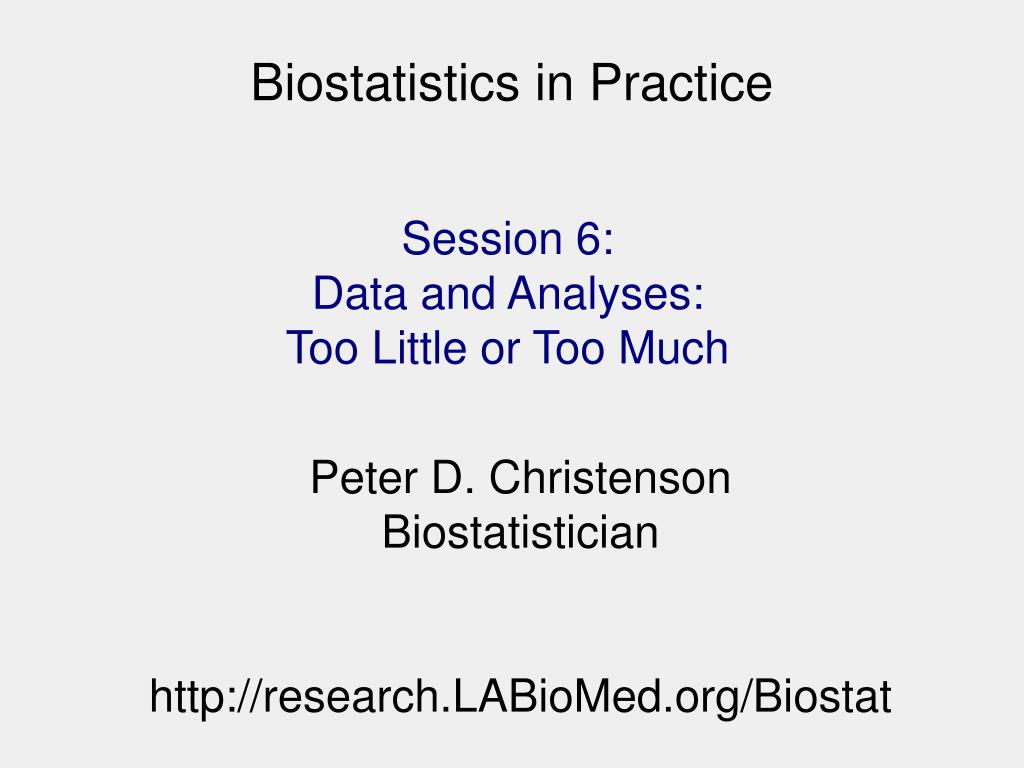 Biostatistics in Practice

Session 6:
Data and Analyses:
Too Little or Too Much

Peter D. Christenson
Biostatistician

http://research.LABioMed.org/Biostat